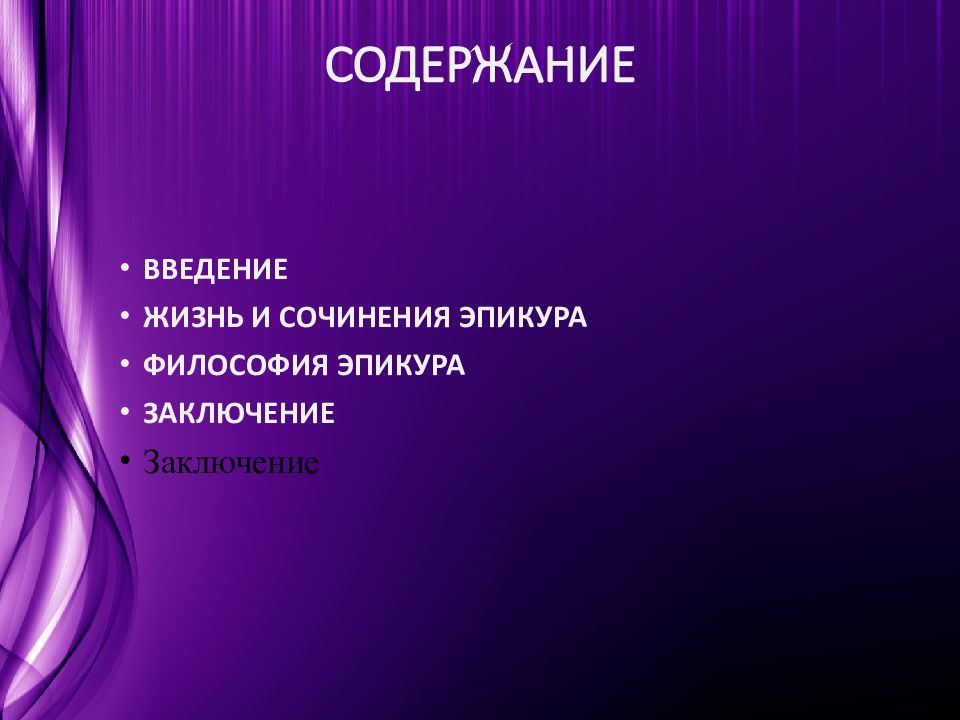 СОДЕРЖАНИЕ

• ВВЕДЕНИЕ
• ЖИЗНЬ И СОЧИНЕНИЯ ЭПИКУРА
• ФИЛОСОФИЯ ЭПИКУРА
• ЗАКЛЮЧЕНИЕ
• Заключение